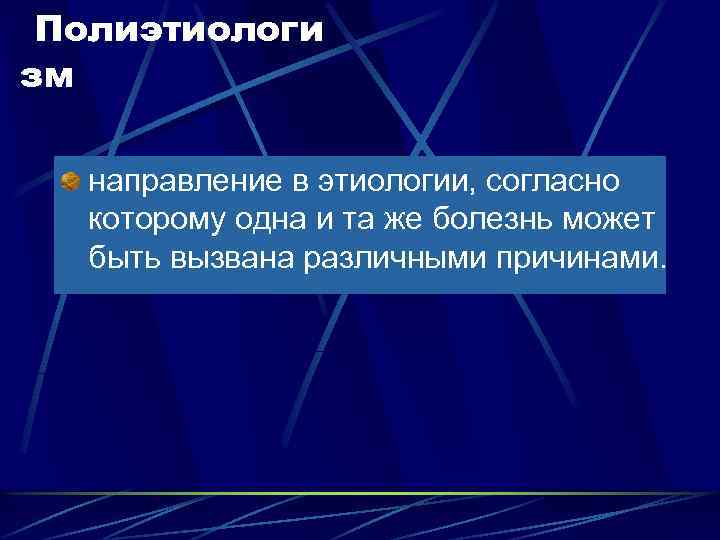 Полиэтиологизм

направление в этиологии, согласно которому одна и та же болезнь может быть вызвана различными причинами.